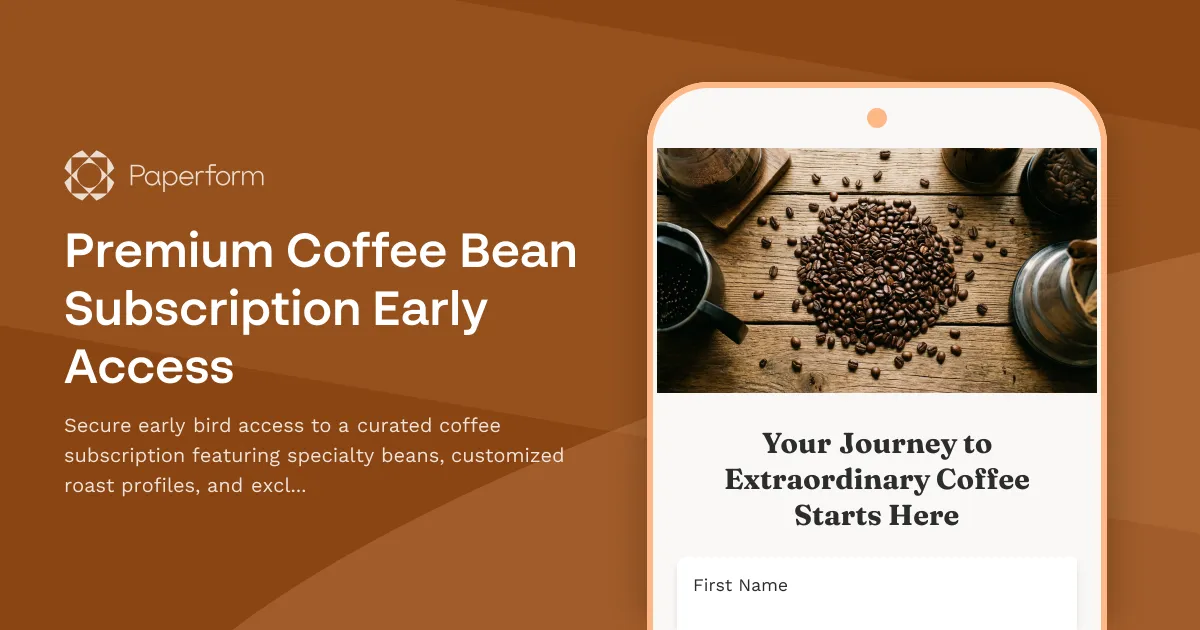 Paperform

Premium Coffee Bean Subscription Early Access

Secure early bird access to a curated coffee subscription featuring specialty beans, customized roast profiles, and excl...

Your Journey to Extraordinary Coffee Starts Here

First Name